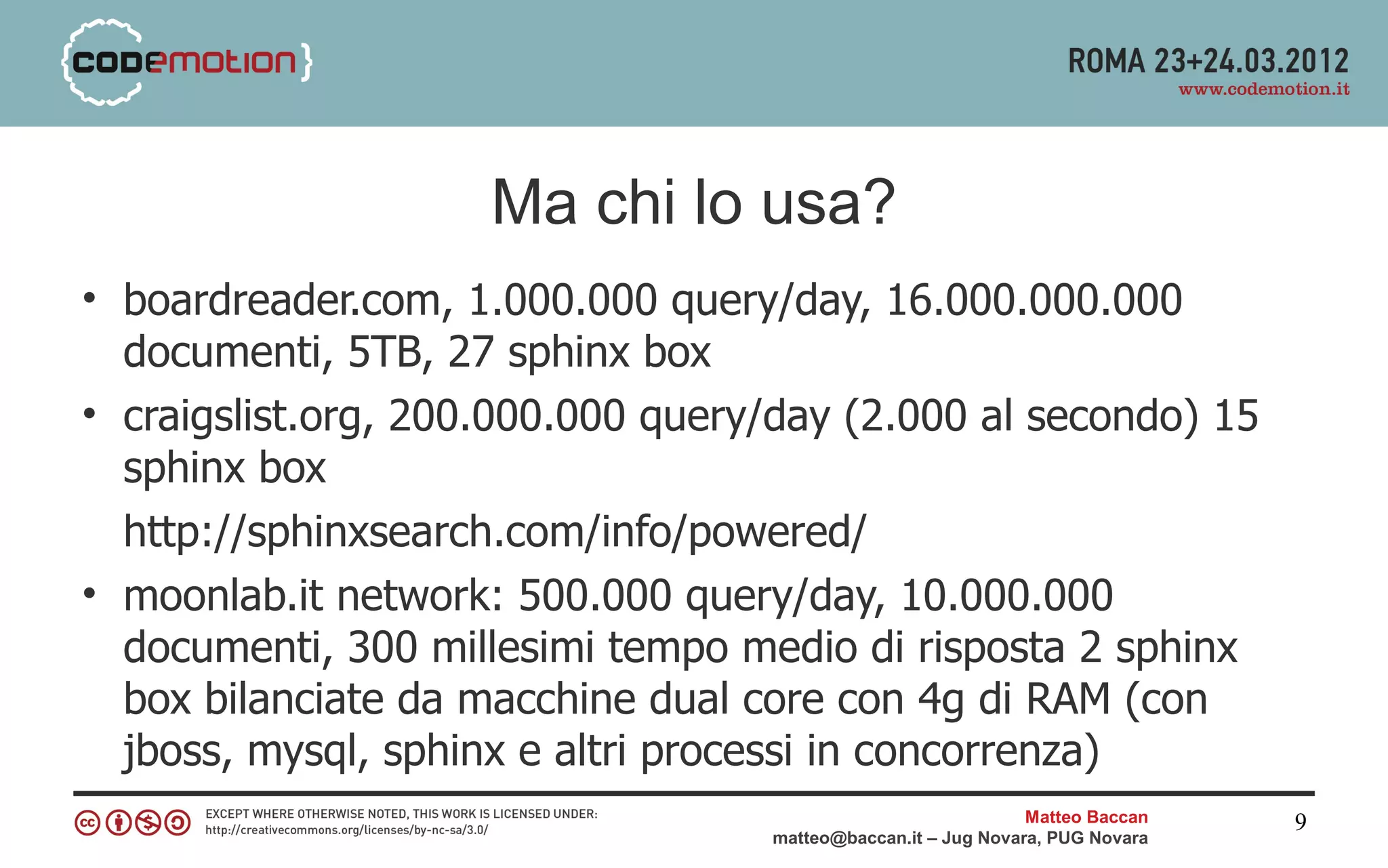 {codemotion}

ROMA 23+24.03.2012
www.codemotion.it

Ma chi lo usa?

• boardreader.com, 1.000.000 query/day, 16.000.000.000 documenti, 5TB, 27 sphinx box

• craigslist.org, 200.000.000 query/day (2.000 al secondo) 15 sphinx box

http://sphinxsearch.com/info/powered/

• moonlab.it network: 500.000 query/day, 10.000.000 documenti, 300 millesimi tempo medio di risposta 2 sphinx box bilanciate da macchine dual core con 4g di RAM (con jboss, mysql, sphinx e altri processi in concorrenza)

EXCEPT WHERE OTHERWISE NOTED, THIS WORK IS LICENSED UNDER:
http://creativecommons.org/licenses/by-nc-sa/3.0/

Matteo Baccan
matteo@baccan.it – Jug Novara, PUG Novara

9